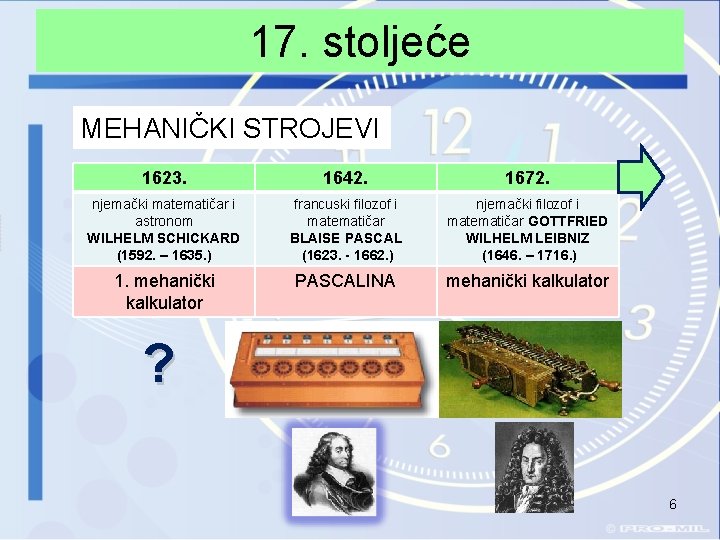 17. stoljeće

MEHANIČKI STROJEVI

| 1623. | 1642. | 1672. |
|---|---|---|
| njemački matematičar i astronom WILHELM SCHICKARD (1592. – 1635.) | francuski filozof i matematičar BLAISE PASCAL (1623. - 1662.) | njemački filozof i matematičar GOTTFRIED WILHELM LEIBNIZ (1646. – 1716.) |
| 1. mehanički kalkulator | PASCALINA | mehanički kalkulator |

?

6

© PRO-MIL